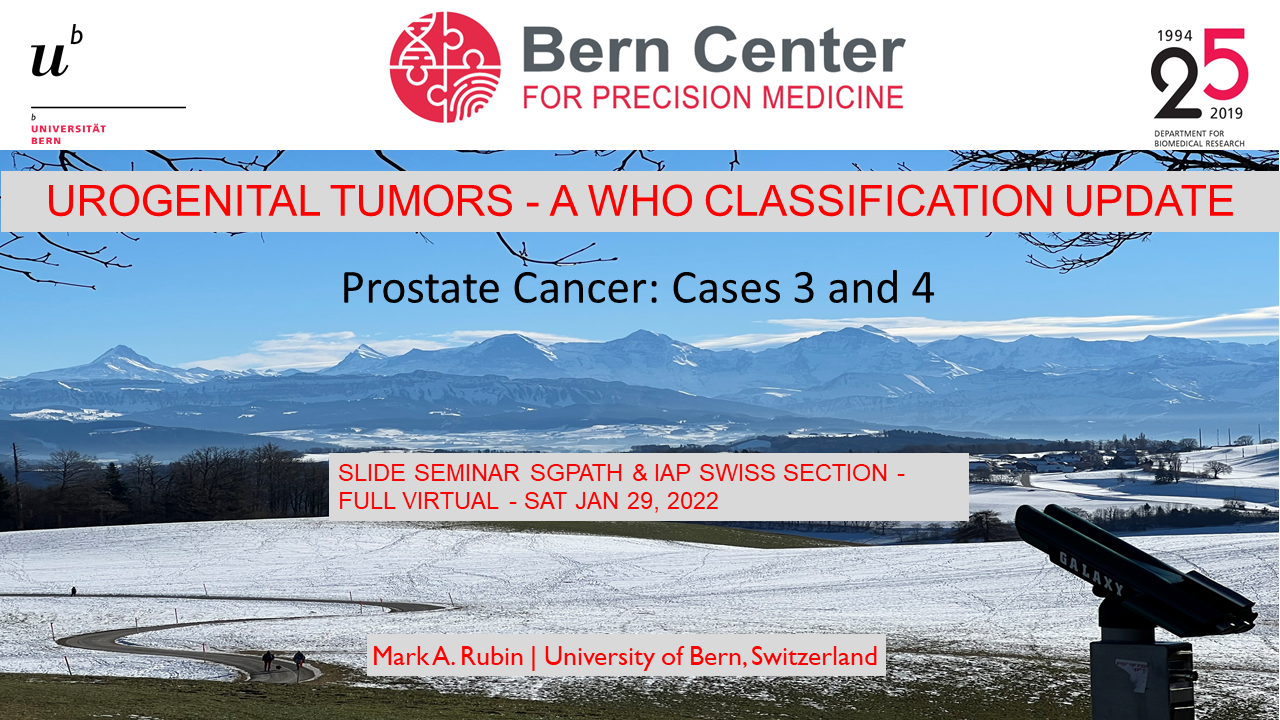 $u^b$

b
UNIVERSITÄT
BERN

Bern Center
FOR PRECISION MEDICINE

1994
25
2019
DEPARTMENT FOR
BIOMEDICAL RESEARCH

UROGENITAL TUMORS - A WHO CLASSIFICATION UPDATE

Prostate Cancer: Cases 3 and 4

SLIDE SEMINAR SGPATH & IAP SWISS SECTION - FULL VIRTUAL - SAT JAN 29, 2022

GALAXY

Mark A. Rubin | University of Bern, Switzerland